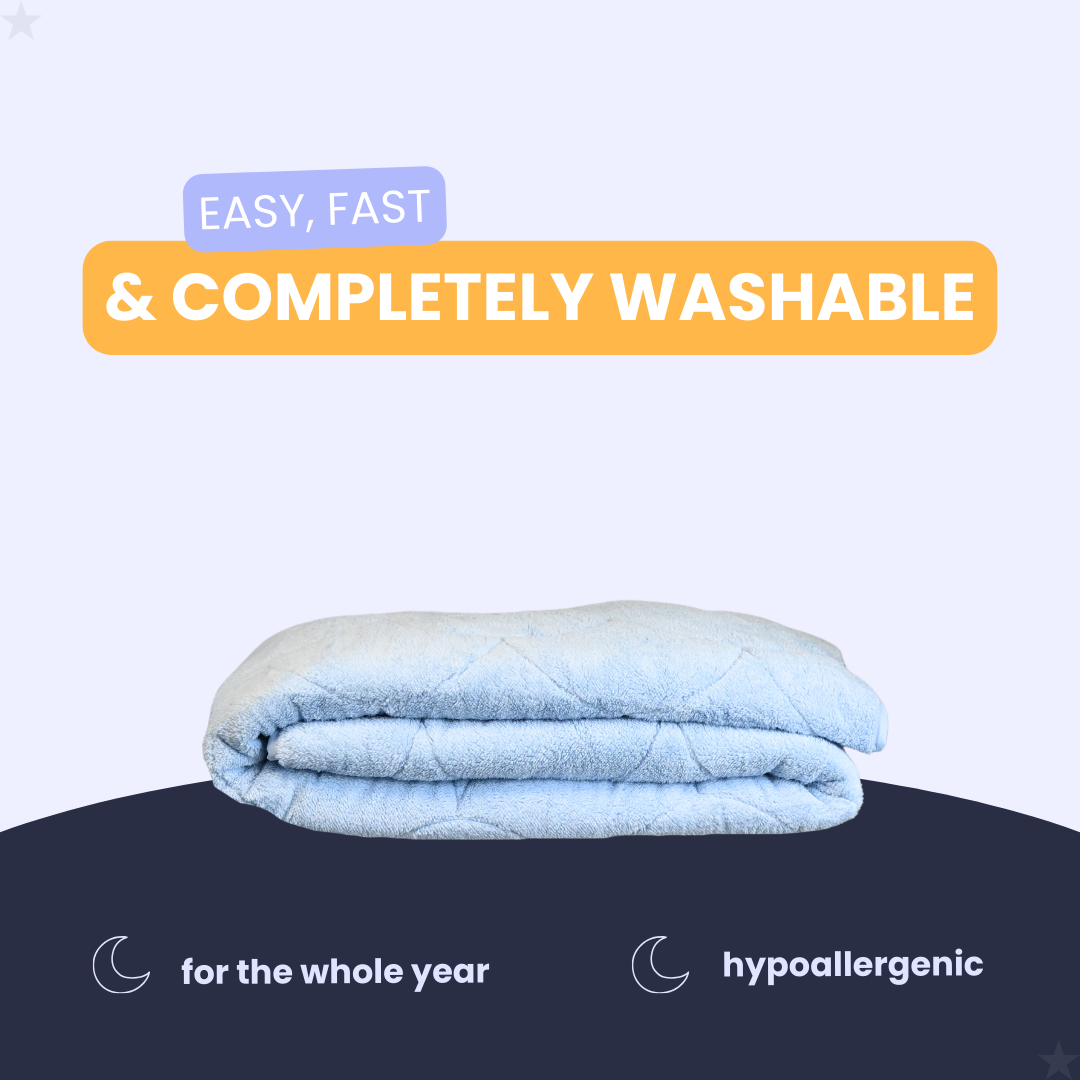 EASY, FAST
& COMPLETELY WASHABLE

for the whole year

hypoallergenic